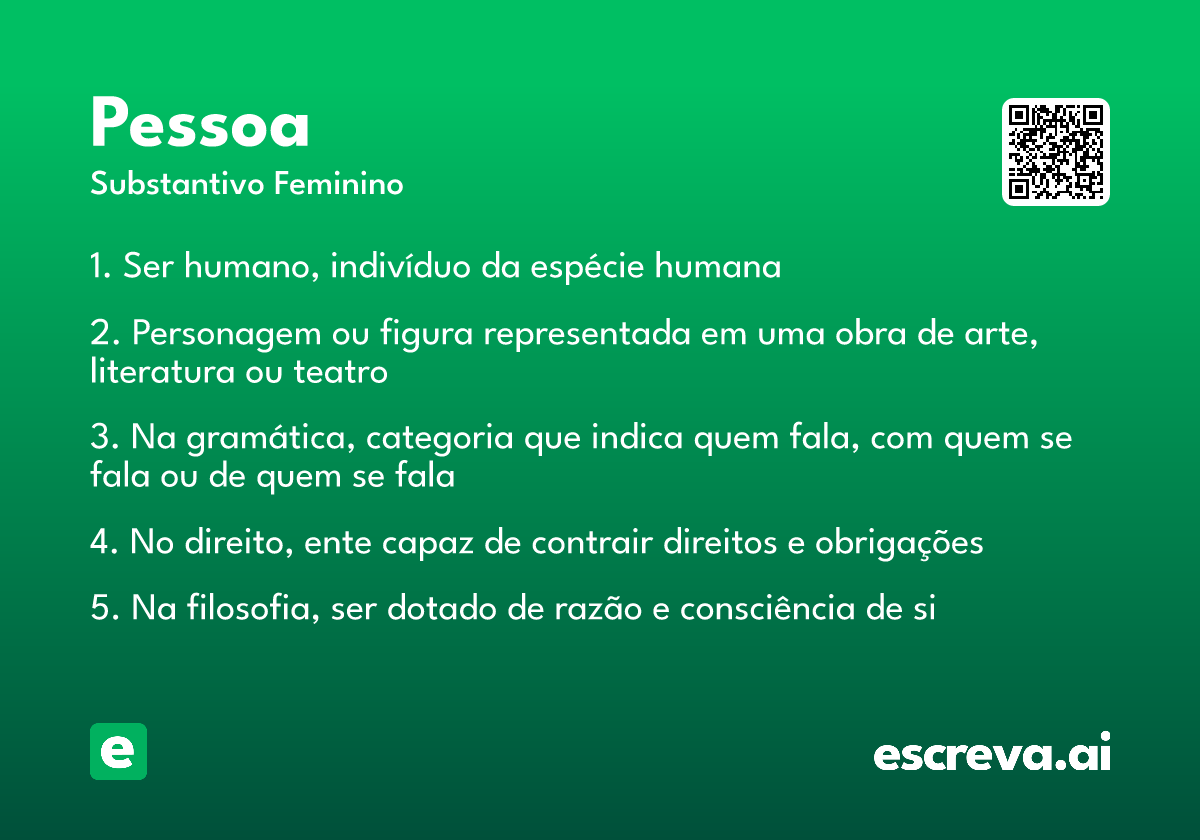 Pessoa
Substantivo Feminino

1. Ser humano, indivíduo da espécie humana

2. Personagem ou figura representada em uma obra de arte, literatura ou teatro

3. Na gramática, categoria que indica quem fala, com quem se fala ou de quem se fala

4. No direito, ente capaz de contrair direitos e obrigações

5. Na filosofia, ser dotado de razão e consciência de si

e

escreva.ai